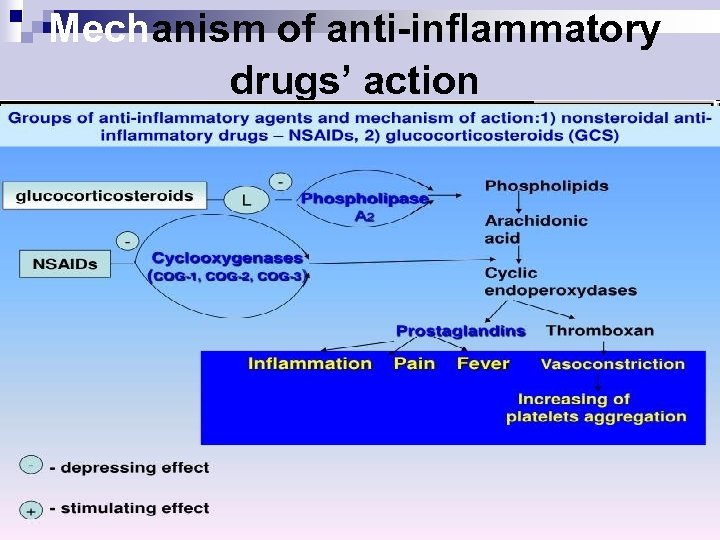 Mechanism of anti-inflammatory drugs' action

Groups of anti-inflammatory agents and mechanism of action:1) nonsteroidal anti-inflammatory drugs – NSAIDs, 2) glucocorticosteroids (GCS)

glucocorticosteroids

L

-

Phospholipase $A_2$

Phospholipids

Arachidonic acid

-

NSAIDs

Cyclooxygenases (COG-1, COG-2, COG-3)

Cyclic endoperoxydases

Prostaglandins

Thromboxan

Inflammation

Pain

Fever

Vasoconstriction

Increasing of platelets aggregation

- - depressing effect

+ - stimulating effect